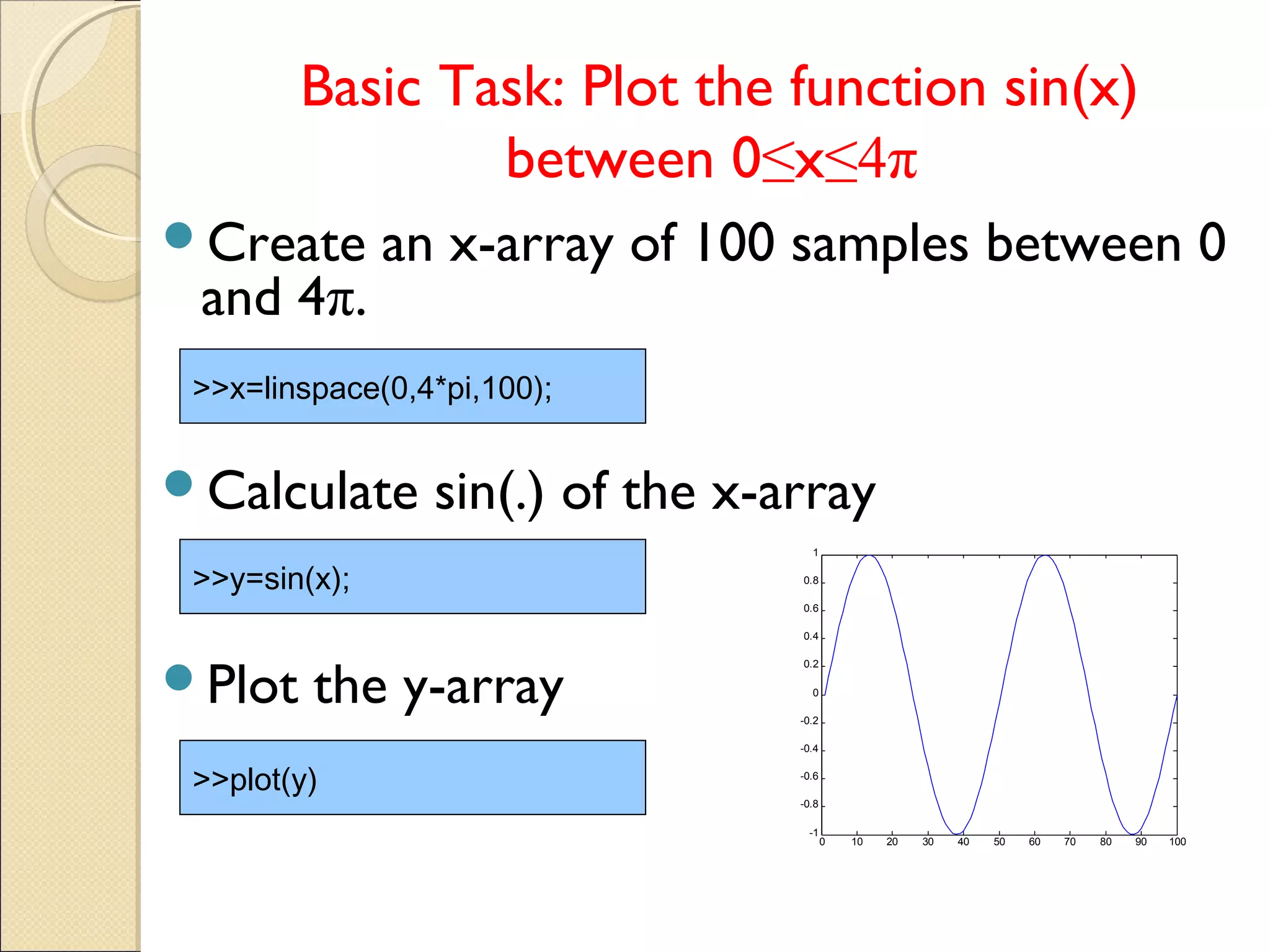 Basic Task: Plot the function sin(x) between $0 \leq x \leq 4\pi$

Create an x-array of 100 samples between 0 and $4\pi$.

>>x=linspace(0,4*pi,100);

Calculate sin(.) of the x-array

>>y=sin(x);

Plot the y-array

>>plot(y)

1
0.8
0.6
0.4
0.2
0
-0.2
-0.4
-0.6
-0.8
-1
0 10 20 30 40 50 60 70 80 90 100